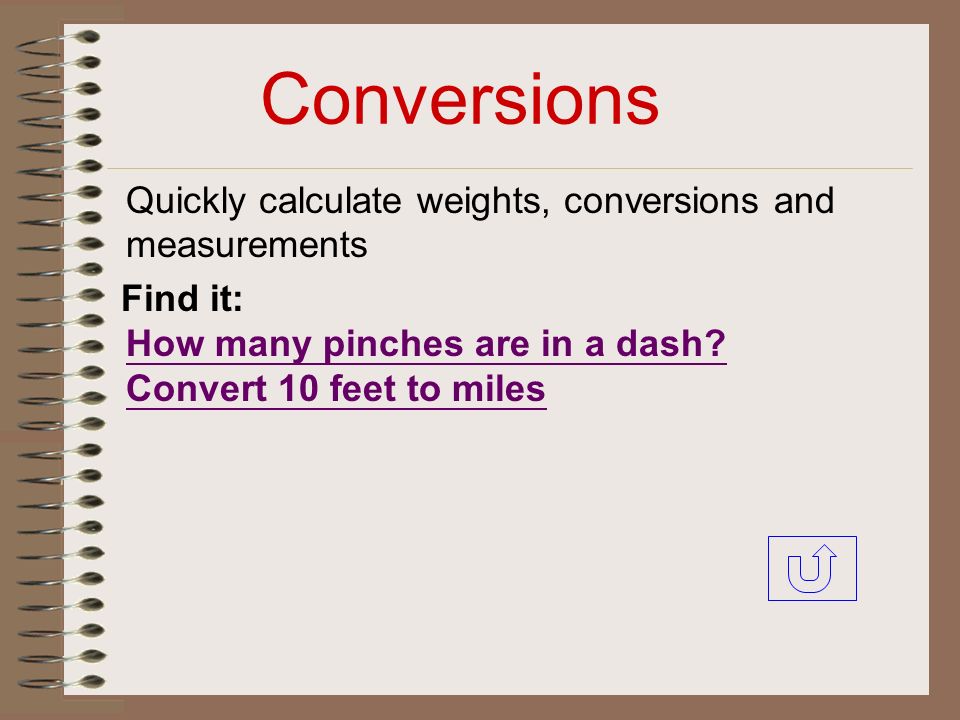 Conversions

Quickly calculate weights, conversions and measurements

Find it:
How many pinches are in a dash?
Convert 10 feet to miles